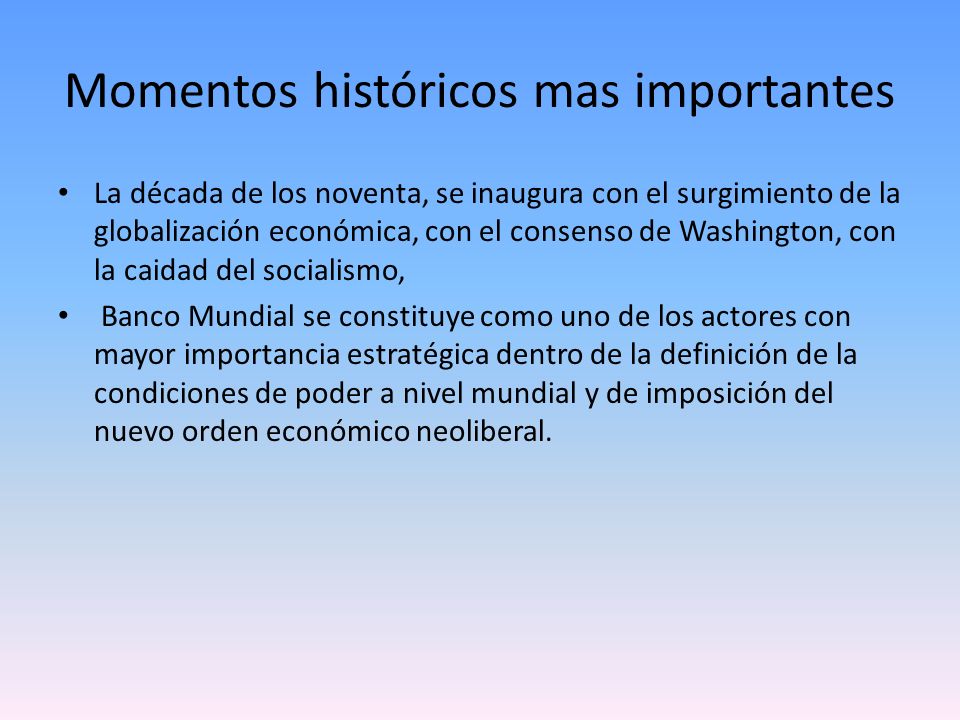 Momentos históricos mas importantes

• La década de los noventa, se inaugura con el surgimiento de la globalización económica, con el consenso de Washington, con la caidad del socialismo,

• Banco Mundial se constituye como uno de los actores con mayor importancia estratégica dentro de la definición de la condiciones de poder a nivel mundial y de imposición del nuevo orden económico neoliberal.